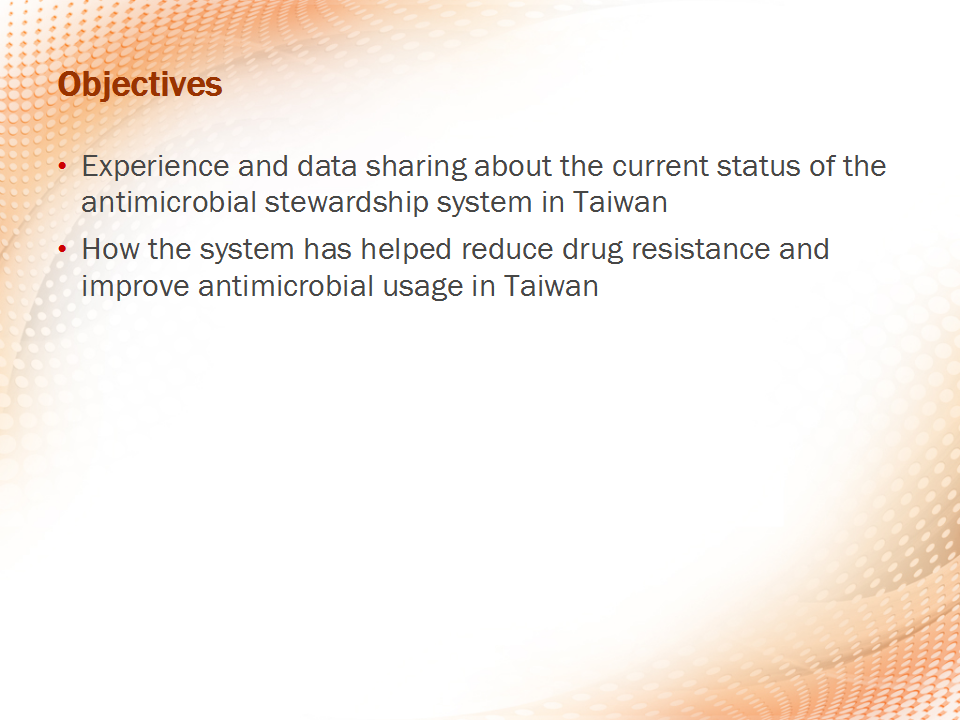 Objectives

• Experience and data sharing about the current status of the antimicrobial stewardship system in Taiwan

• How the system has helped reduce drug resistance and improve antimicrobial usage in Taiwan